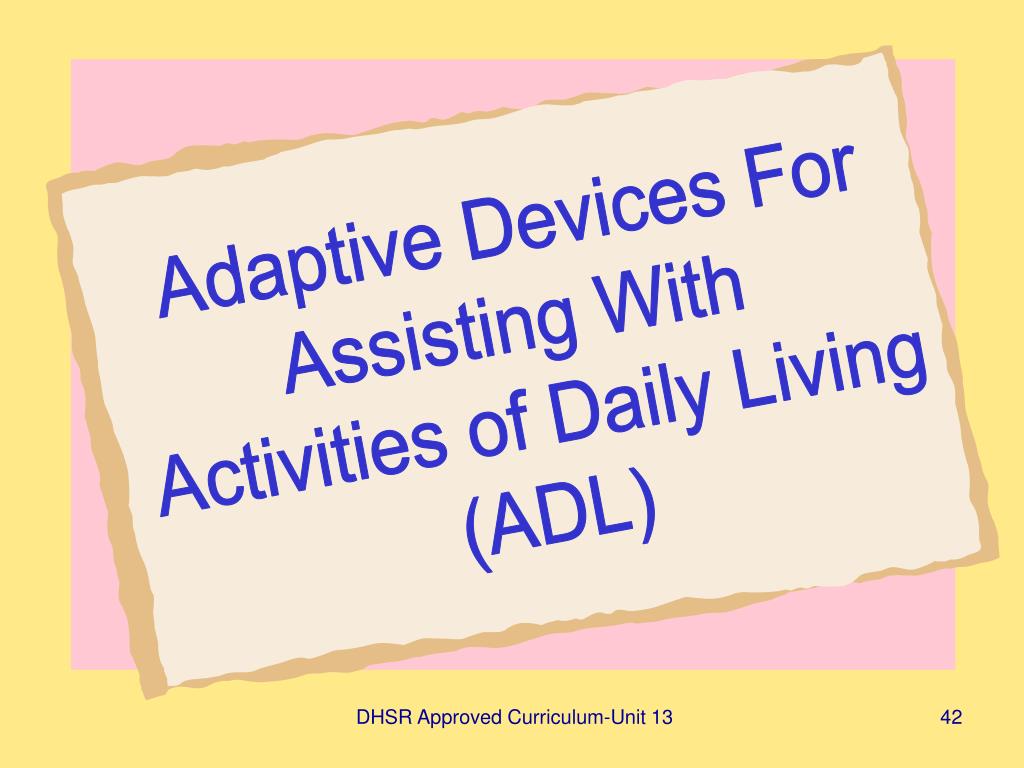 Adaptive Devices For Assisting With Activities of Daily Living (ADL)

DHSR Approved Curriculum-Unit 13

42